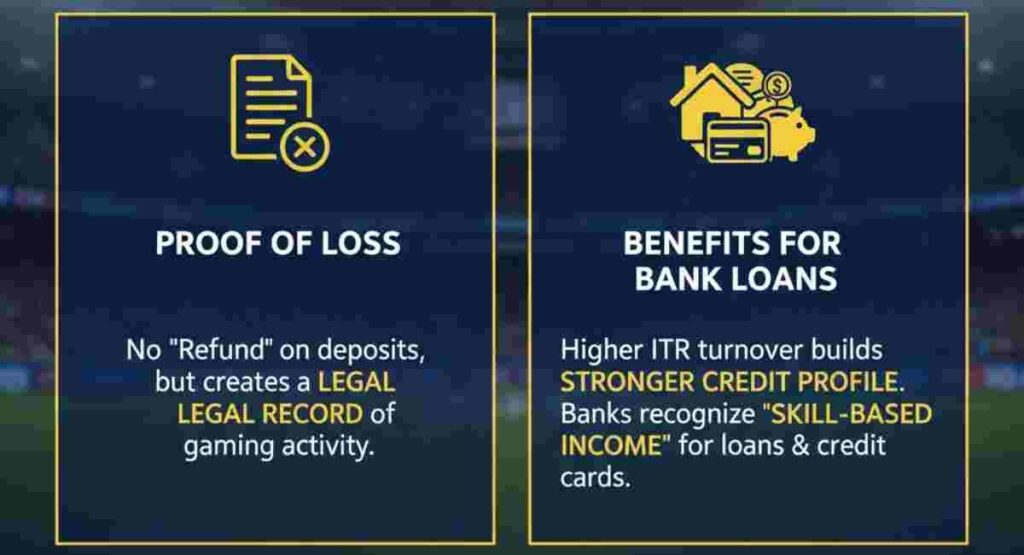 PROOF OF LOSS

No "Refund" on deposits, but creates a LEGAL LEGAL RECORD of gaming activity.

BENEFITS FOR BANK LOANS

Higher ITR turnover builds STRONGER CREDIT PROFILE. Banks recognize "SKILL-BASED INCOME" for loans & credit cards.